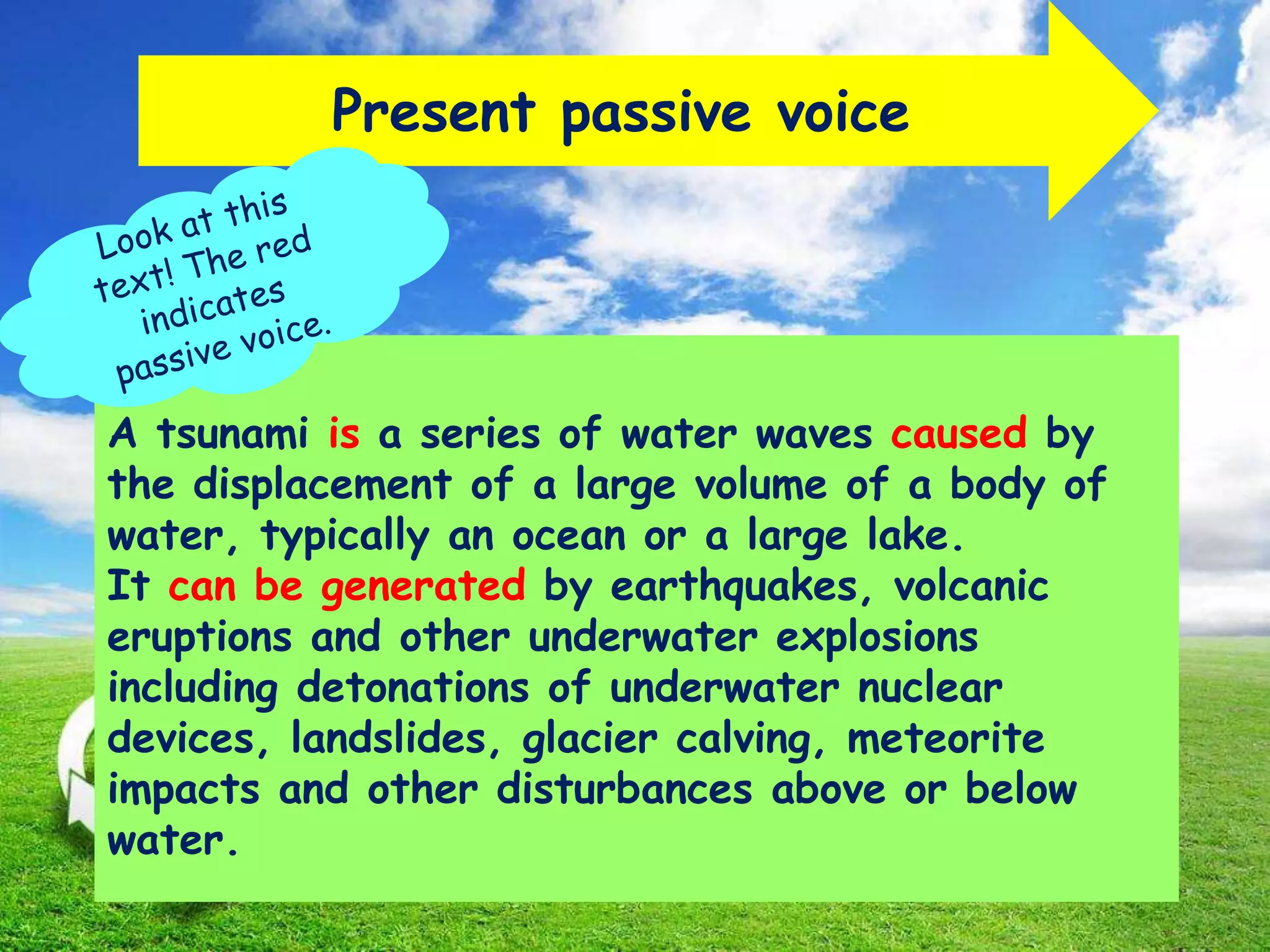 Present passive voice

Look at this text! The red indicates passive voice.

A tsunami is a series of water waves caused by the displacement of a large volume of a body of water, typically an ocean or a large lake.
It can be generated by earthquakes, volcanic eruptions and other underwater explosions including detonations of underwater nuclear devices, landslides, glacier calving, meteorite impacts and other disturbances above or below water.